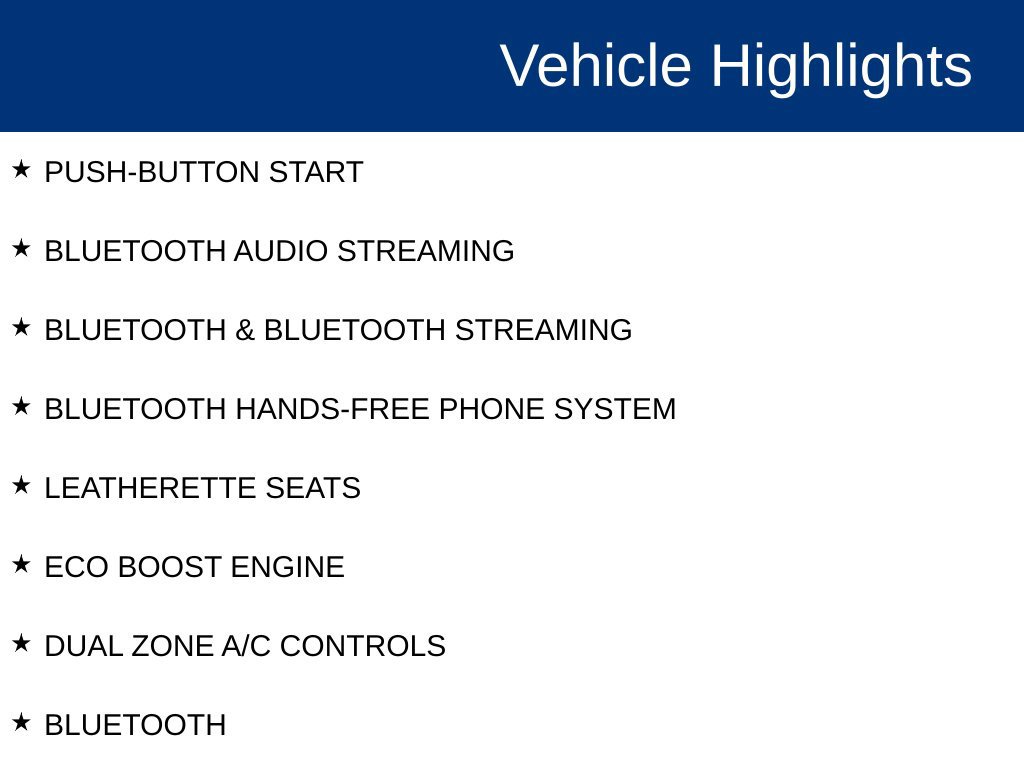 Vehicle Highlights

★ PUSH-BUTTON START

★ BLUETOOTH AUDIO STREAMING

★ BLUETOOTH & BLUETOOTH STREAMING

★ BLUETOOTH HANDS-FREE PHONE SYSTEM

★ LEATHERETTE SEATS

★ ECO BOOST ENGINE

★ DUAL ZONE A/C CONTROLS

★ BLUETOOTH